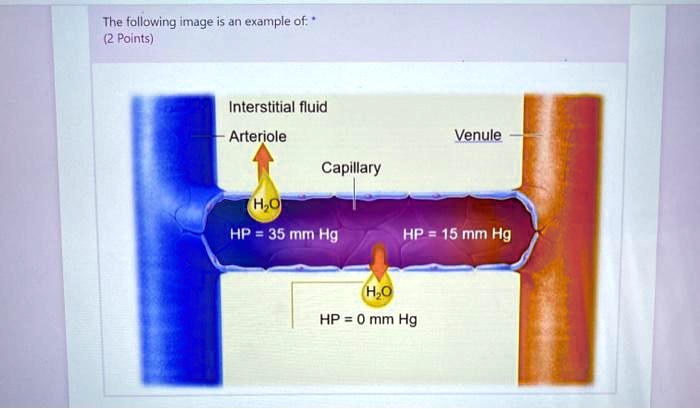 The following image is an example of: *
(2 Points)

Interstitial fluid

Arteriole

Venule

Capillary

$H_2O$

HP = 35 mm Hg

HP = 15 mm Hg

$H_2O$

HP = 0 mm Hg